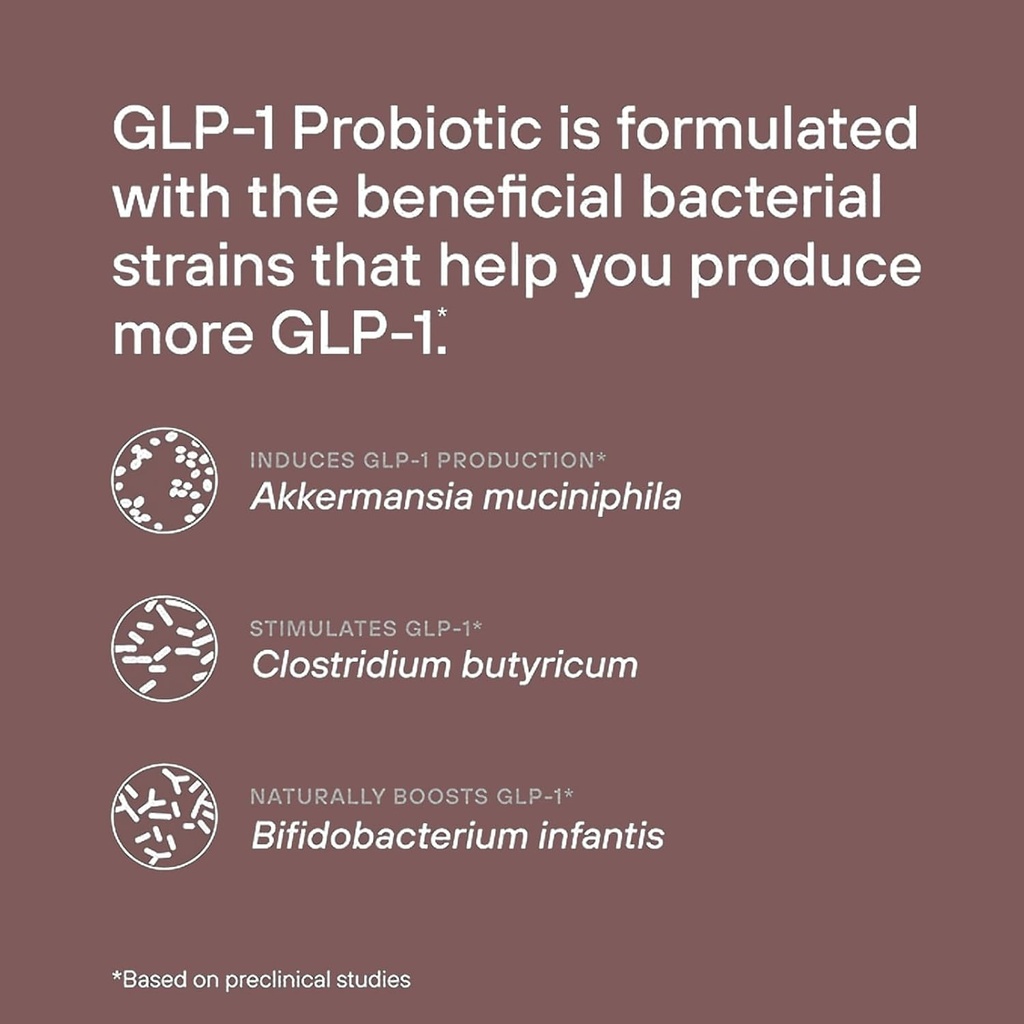 GLP-1 Probiotic is formulated with the beneficial bacterial strains that help you produce more GLP-1.*

INDUCES GLP-1 PRODUCTION*
Akkermansia muciniphila

STIMULATES GLP-1*
Clostridium butyricum

NATURALLY BOOSTS GLP-1*
Bifidobacterium infantis

*Based on preclinical studies